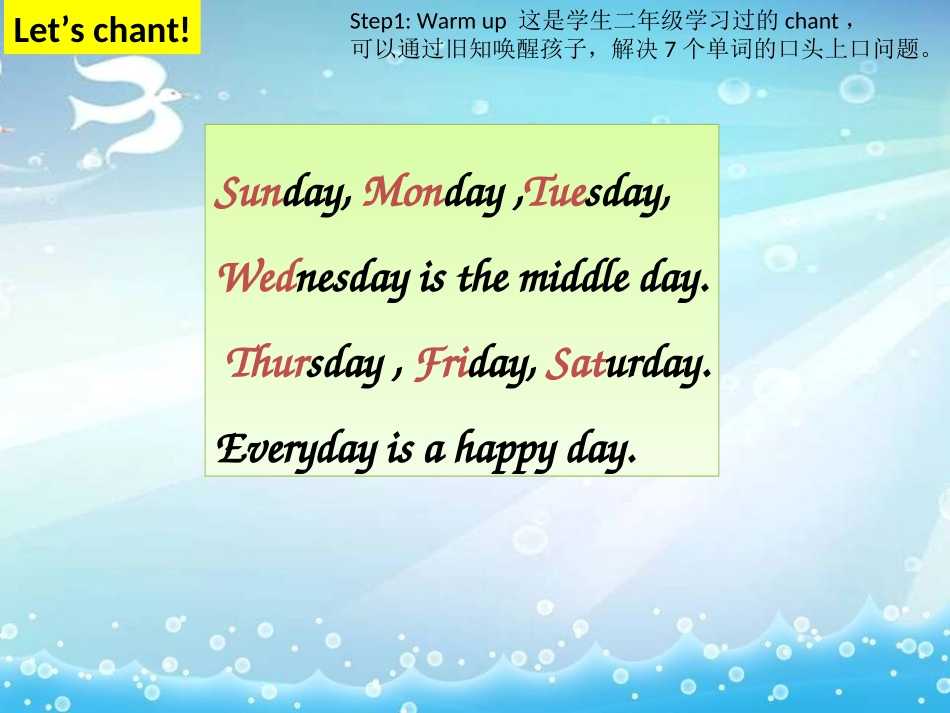 Let’s chant!

Step1: Warm up 这是学生二年级学习过的 chant，可以通过旧知唤醒孩子，解决 7 个单词的口头上口问题。

Sunday, Monday ,Tuesday,

Wednesday is the middle day.

Thursday , Friday, Saturday.

Everyday is a happy day.